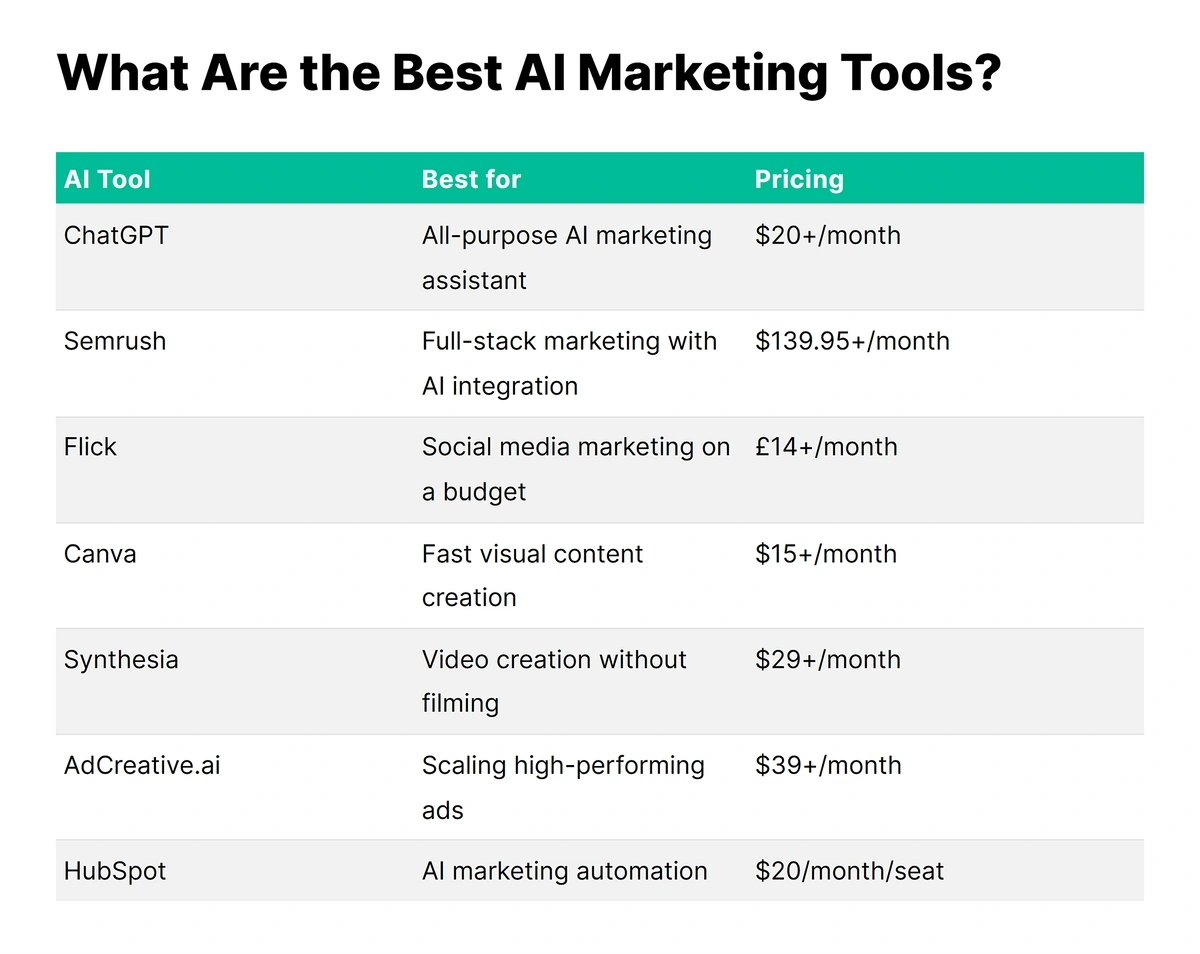 What Are the Best AI Marketing Tools?

| AI Tool | Best for | Pricing |
|---|---|---|
| ChatGPT | All-purpose AI marketing assistant | \$20+/month |
| Semrush | Full-stack marketing with AI integration | \$139.95+/month |
| Flick | Social media marketing on a budget | £14+/month |
| Canva | Fast visual content creation | \$15+/month |
| Synthesia | Video creation without filming | \$29+/month |
| AdCreative.ai | Scaling high-performing ads | \$39+/month |
| HubSpot | AI marketing automation | \$20/month/seat |